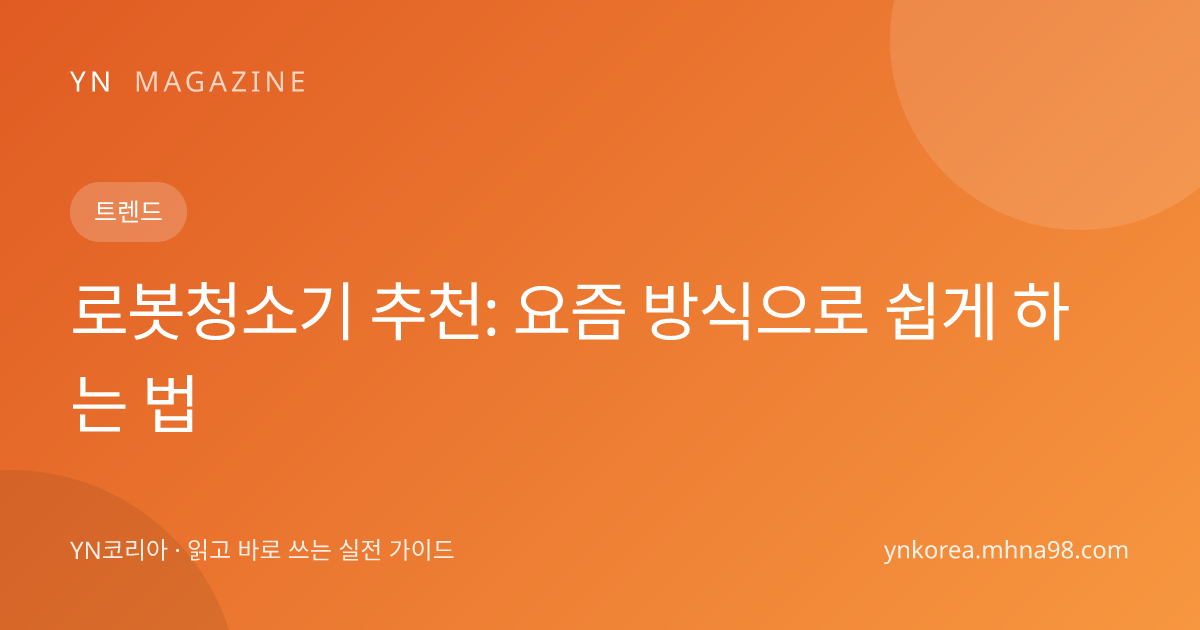 YN MAGAZINE

트렌드

로봇청소기 추천: 요즘 방식으로 쉽게 하는 법

YN코리아 · 읽고 바로 쓰는 실전 가이드

ynkorea.mhna98.com